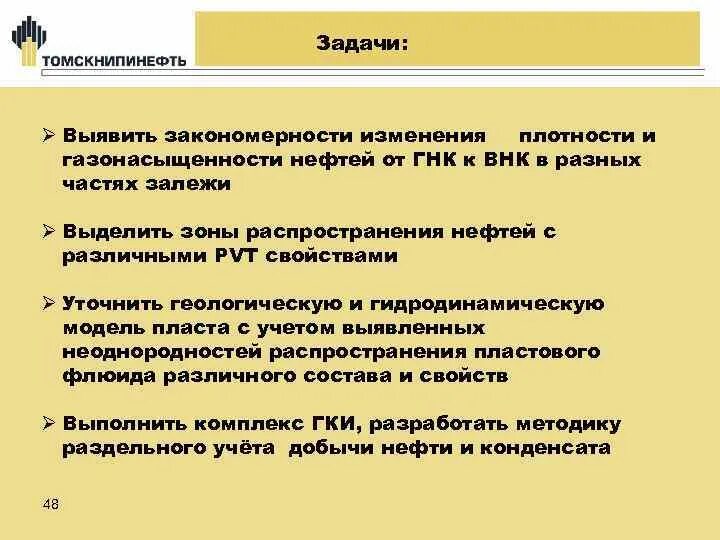 ТОМСКНИПИНЕФТЬ

Задачи:

➢ Выявить закономерности изменения плотности и газонасыщенности нефтей от ГНК к ВНК в разных частях залежи

➢ Выделить зоны распространения нефтей с различными PVT свойствами

➢ Уточнить геологическую и гидродинамическую модель пласта с учетом выявленных неоднородностей распространения пластового флюида различного состава и свойств

➢ Выполнить комплекс ГКИ, разработать методику раздельного учёта добычи нефти и конденсата

48